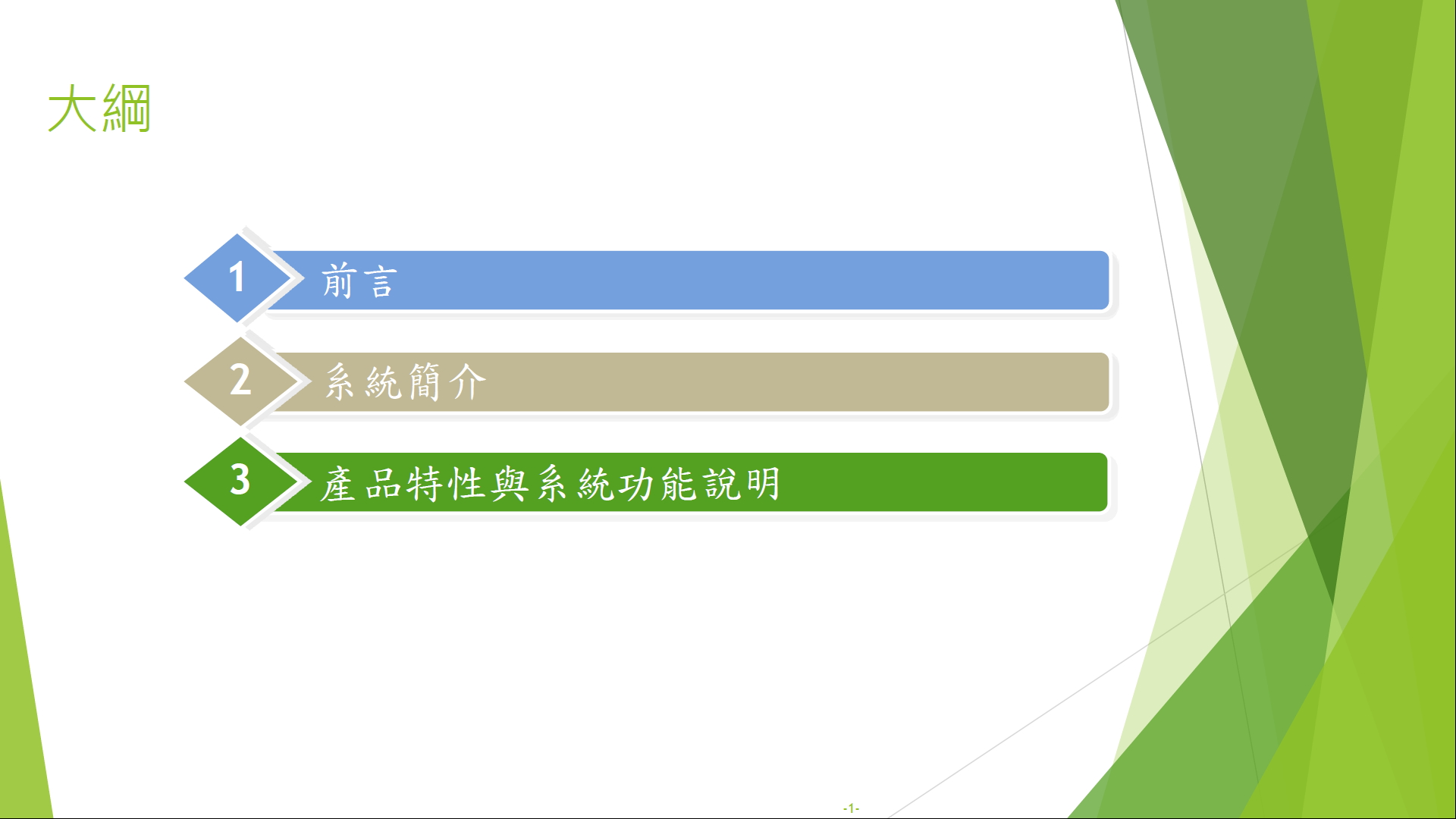 大綱

1 前言

2 系統簡介

3 產品特性與系統功能說明

-1-